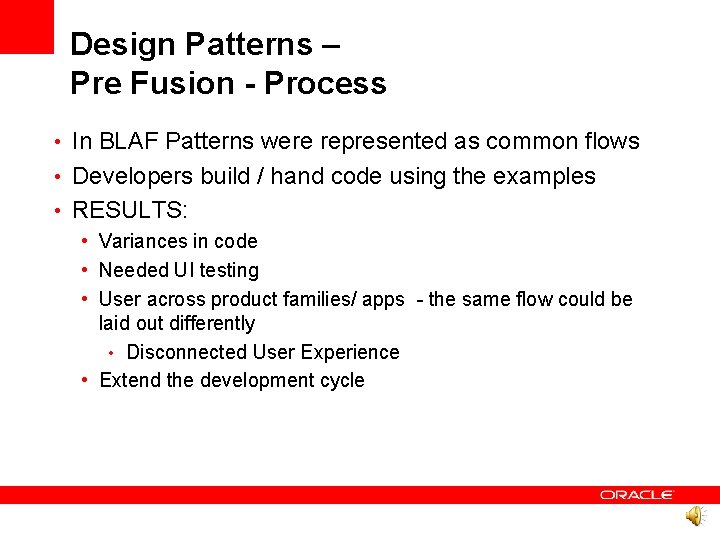 Design Patterns –
Pre Fusion - Process

• In BLAF Patterns were represented as common flows
• Developers build / hand code using the examples
• RESULTS:
• Variances in code
• Needed UI testing
• User across product families/ apps - the same flow could be laid out differently
• Disconnected User Experience
• Extend the development cycle

ORACLE